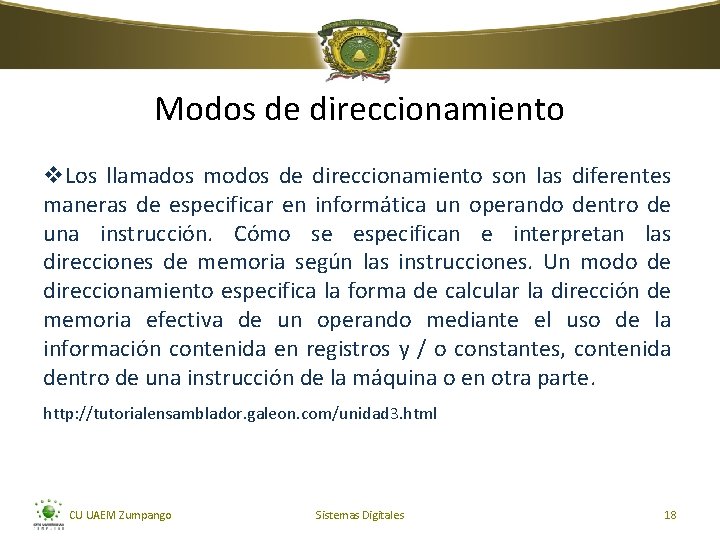 Modos de direccionamiento

❖Los llamados modos de direccionamiento son las diferentes maneras de especificar en informática un operando dentro de una instrucción. Cómo se especifican e interpretan las direcciones de memoria según las instrucciones. Un modo de direccionamiento especifica la forma de calcular la dirección de memoria efectiva de un operando mediante el uso de la información contenida en registros y / o constantes, contenida dentro de una instrucción de la máquina o en otra parte.

http://tutorialensamblador.galeon.com/unidad3.html

CU UAEM Zumpango

Sistemas Digitales

18